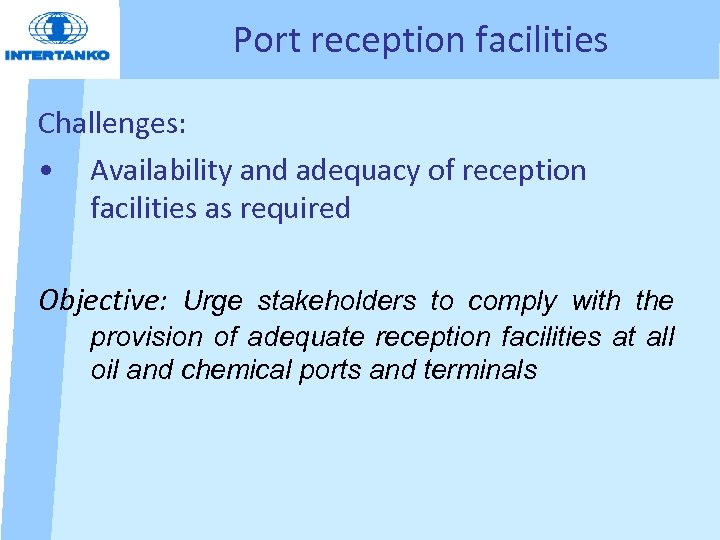 INTERTANKO

Port reception facilities

Challenges:

• Availability and adequacy of reception facilities as required

Objective: Urge stakeholders to comply with the provision of adequate reception facilities at all oil and chemical ports and terminals